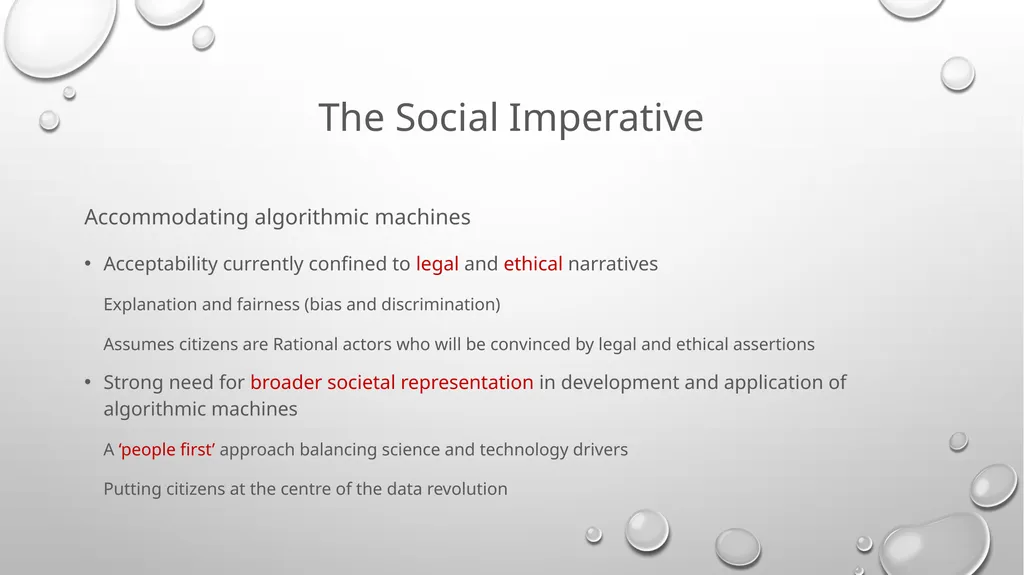 The Social Imperative

Accommodating algorithmic machines

• Acceptability currently confined to legal and ethical narratives

Explanation and fairness (bias and discrimination)

Assumes citizens are Rational actors who will be convinced by legal and ethical assertions

• Strong need for broader societal representation in development and application of algorithmic machines

A ‘people first’ approach balancing science and technology drivers

Putting citizens at the centre of the data revolution